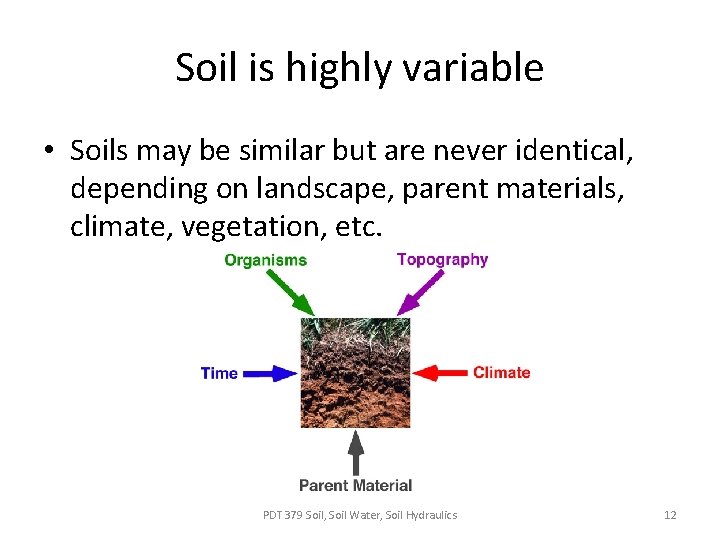 Soil is highly variable

• Soils may be similar but are never identical, depending on landscape, parent materials, climate, vegetation, etc.

Organisms

Topography

Time

Climate

Parent Material

PDT 379 Soil, Soil Water, Soil Hydraulics

12